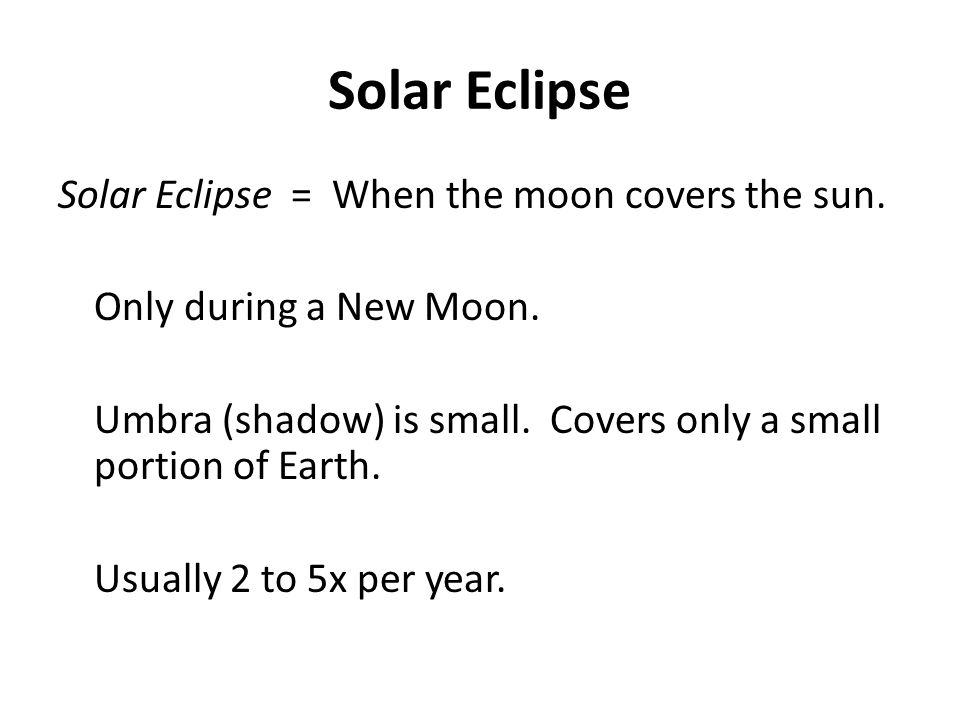 Solar Eclipse

Solar Eclipse = When the moon covers the sun.

Only during a New Moon.

Umbra (shadow) is small. Covers only a small portion of Earth.

Usually 2 to 5x per year.